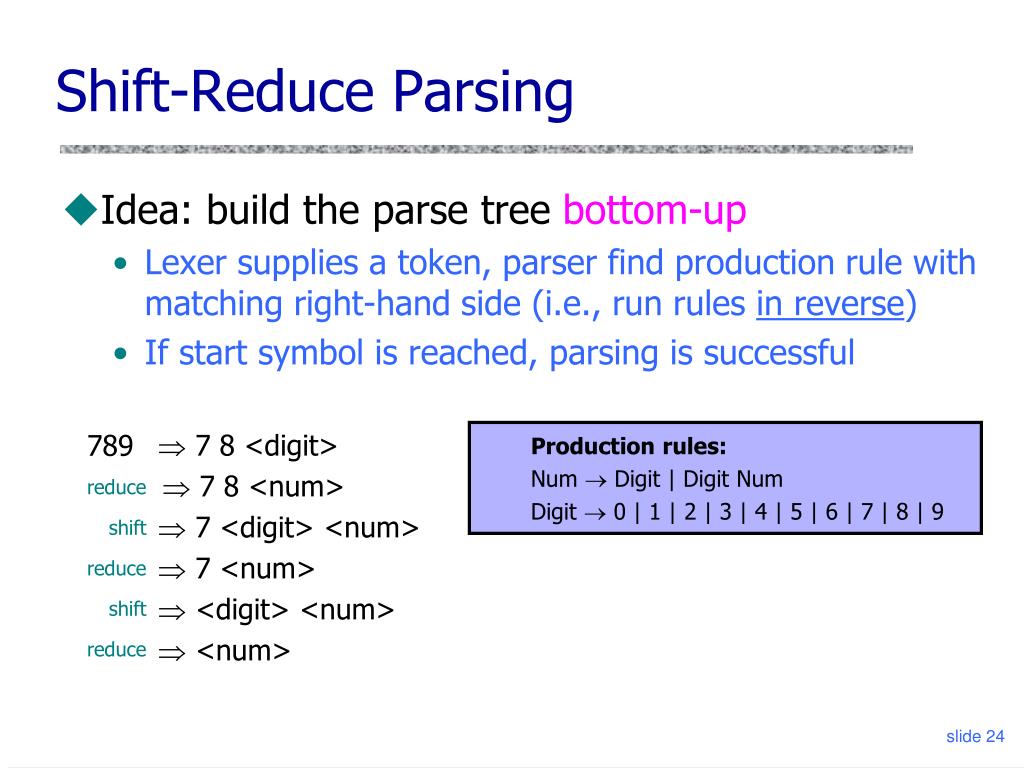 Shift-Reduce Parsing

◆Idea: build the parse tree bottom-up
• Lexer supplies a token, parser find production rule with matching right-hand side (i.e., run rules in reverse)
• If start symbol is reached, parsing is successful

789 $\Rightarrow$ 7 8 <digit>
reduce $\Rightarrow$ 7 8 <num>
shift $\Rightarrow$ 7 <digit> <num>
reduce $\Rightarrow$ 7 <num>
shift $\Rightarrow$ <digit> <num>
reduce $\Rightarrow$ <num>

Production rules:
Num $\rightarrow$ Digit | Digit Num
Digit $\rightarrow$ 0 | 1 | 2 | 3 | 4 | 5 | 6 | 7 | 8 | 9

slide 24